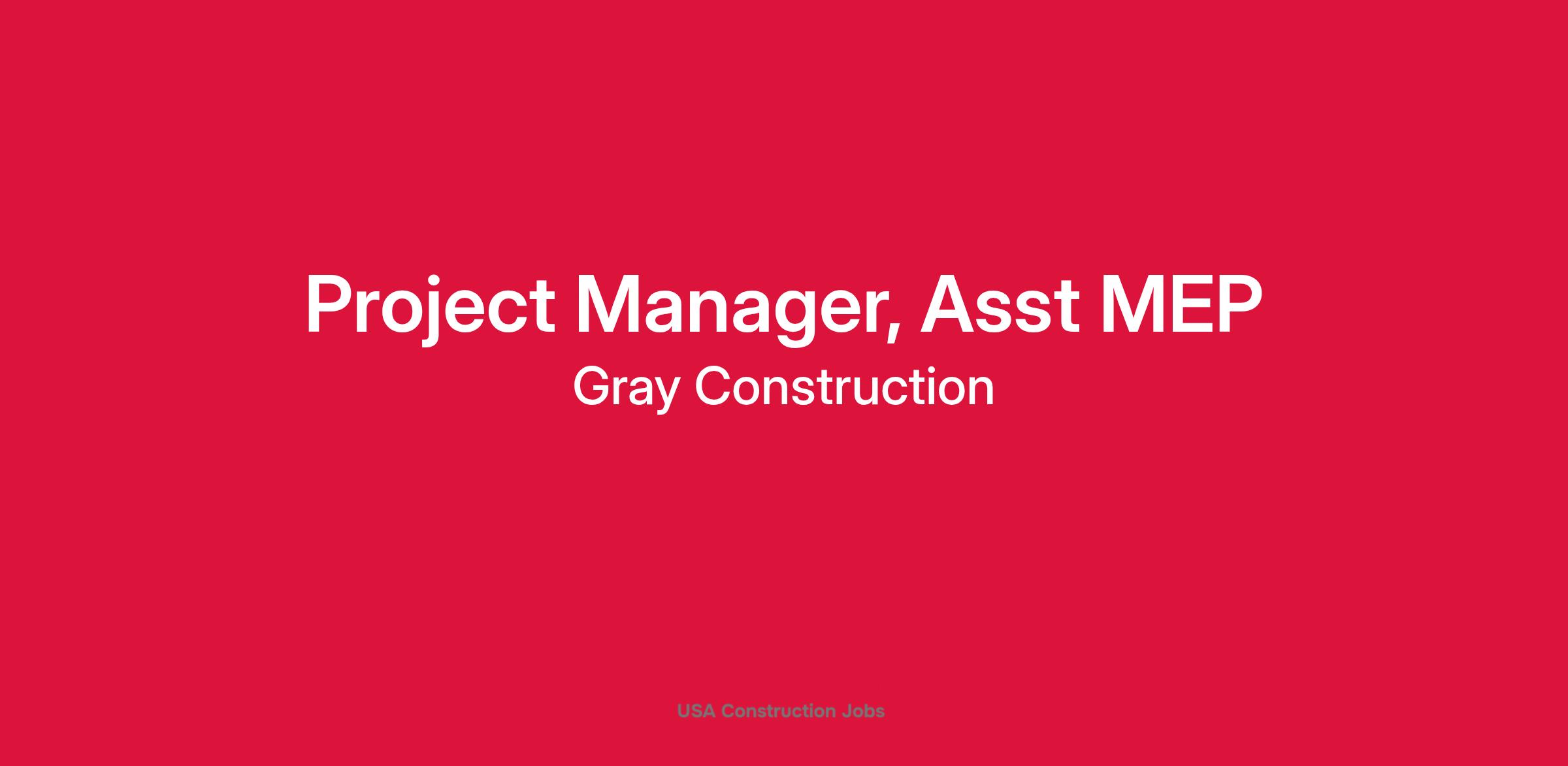 Project Manager, Asst MEP

Gray Construction

USA Construction Jobs